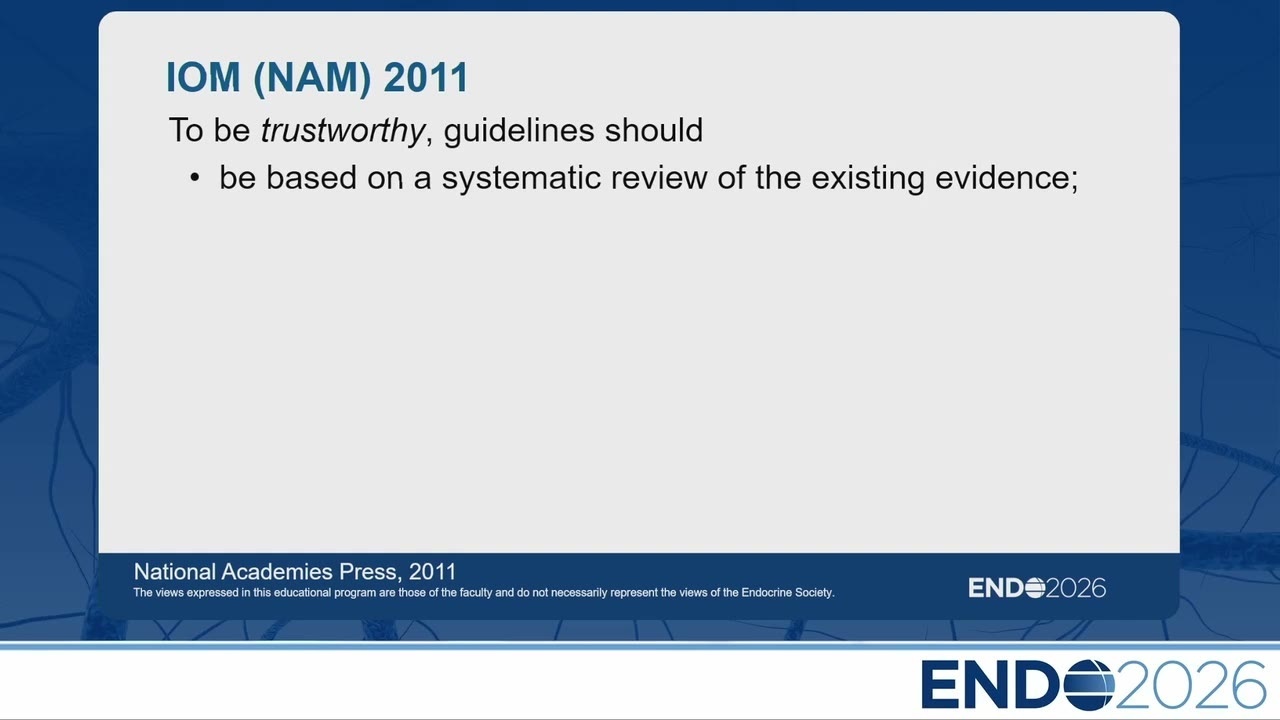 IOM (NAM) 2011

To be trustworthy, guidelines should

• be based on a systematic review of the existing evidence;

National Academies Press, 2011
The views expressed in this educational program are those of the faculty and do not necessarily represent the views of the Endocrine Society.

ENDO2026

ENDO2026